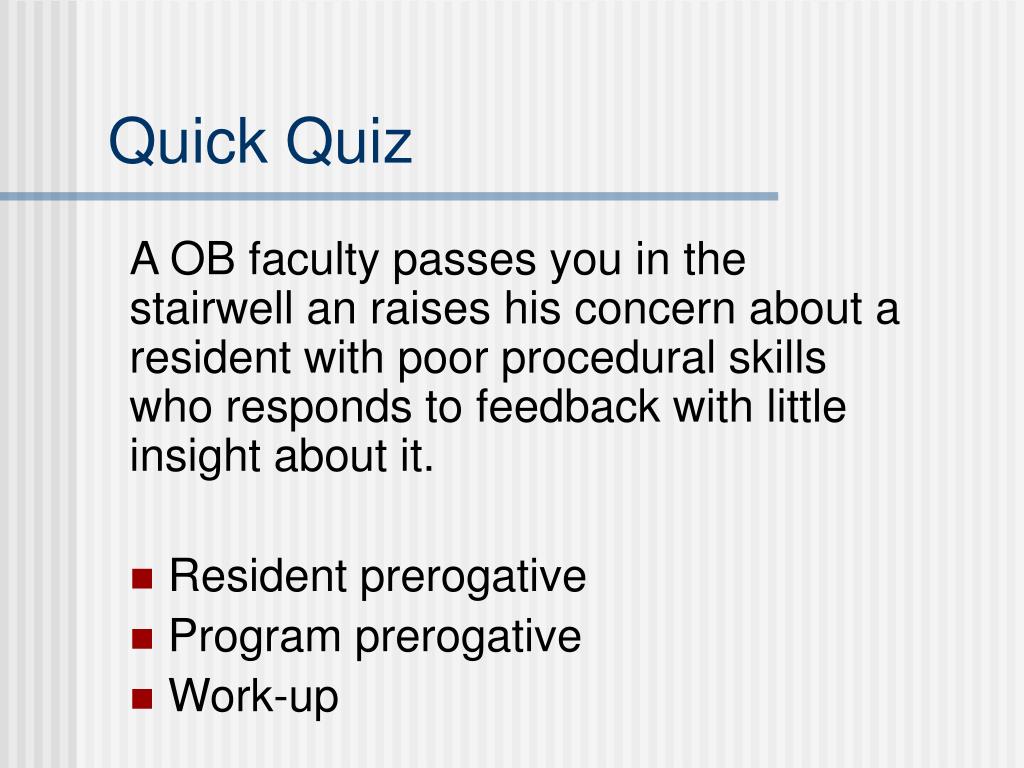 Quick Quiz

A OB faculty passes you in the stairwell an raises his concern about a resident with poor procedural skills who responds to feedback with little insight about it.

- Resident prerogative
- Program prerogative
- Work-up